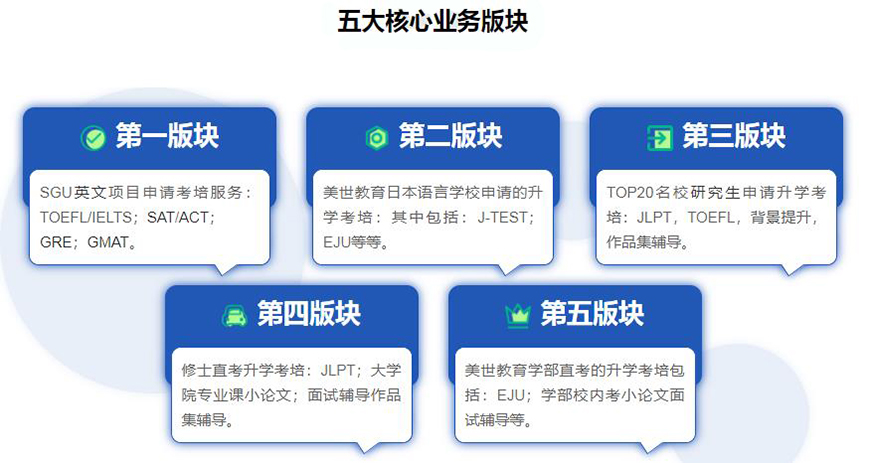 五大核心业务版块

第一版块

SGU英文项目申请考培服务：TOEFL/IELTS；SAT/ACT；GRE；GMAT。

第二版块

美世教育日本语言学校申请的升学考培：其中包括：J-TEST；EJU等等。

第三版块

TOP20名校研究生申请升学考培：JLPT，TOEFL，背景提升，作品集辅导。

第四版块

修士直考升学考培：JLPT；大学院专业课小论文；面试辅导作品集辅导。

第五版块

美世教育学部直考的升学考培包括：EJU；学部校内考小论文面试辅导等。